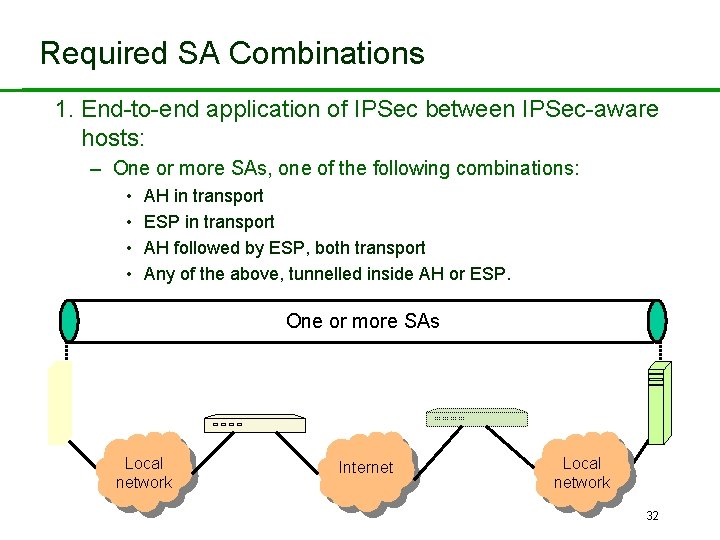 Required SA Combinations

1. End-to-end application of IPSec between IPSec-aware hosts:

– One or more SAs, one of the following combinations:

• AH in transport
• ESP in transport
• AH followed by ESP, both transport
• Any of the above, tunnelled inside AH or ESP.

One or more SAs

Local network

Internet

Local network

32